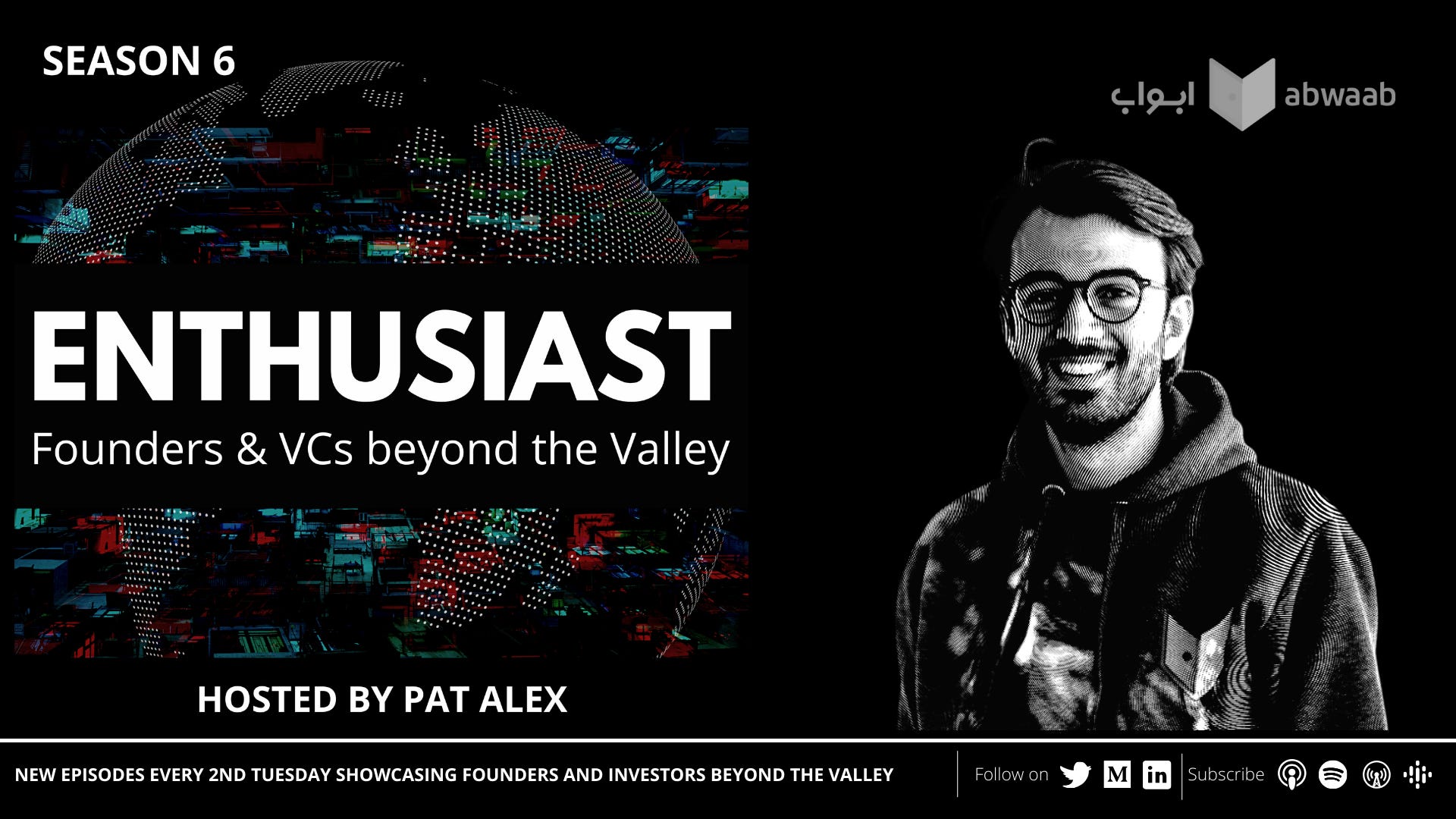 SEASON 6

ابواب abwaab

ENTHUSIAST
Founders & VCs beyond the Valley

HOSTED BY PAT ALEX

NEW EPISODES EVERY 2ND TUESDAY SHOWCASING FOUNDERS AND INVESTORS BEYOND THE VALLEY

Follow on M in

Subscribe